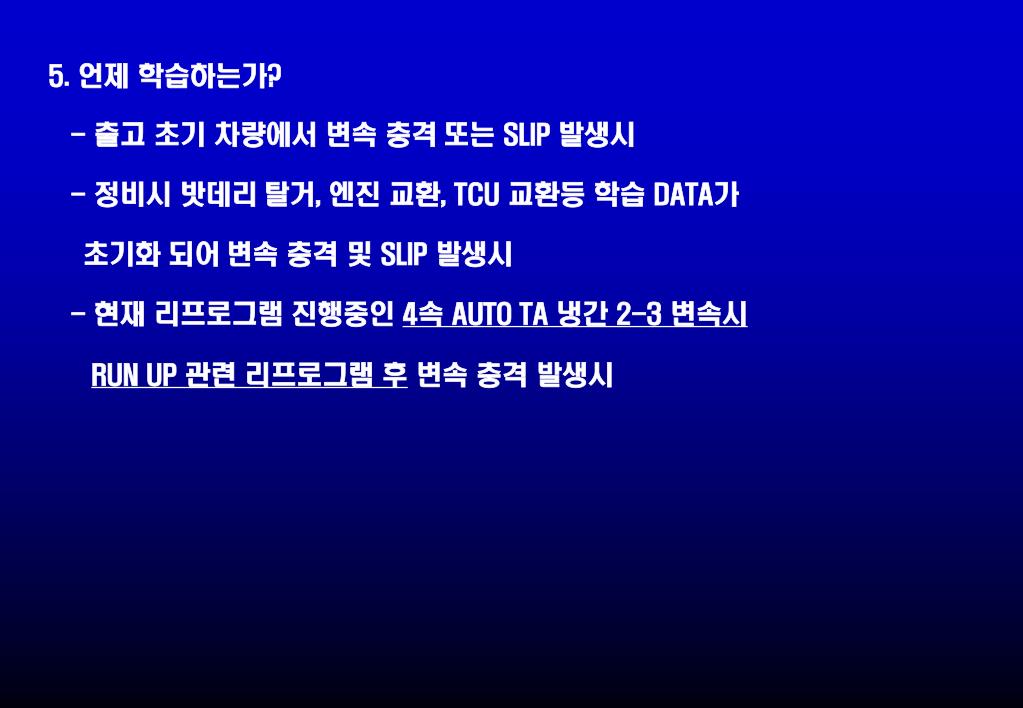 5. 언제 학습하는가?

- 출고 초기 차량에서 변속 충격 또는 SLIP 발생시

- 정비시 밧데리 탈거, 엔진 교환, TCU 교환등 학습 DATA가 초기화 되어 변속 충격 및 SLIP 발생시

- 현재 리프로그램 진행중인 4속 AUTO TA 냉간 2-3 변속시 RUN UP 관련 리프로그램 후 변속 충격 발생시